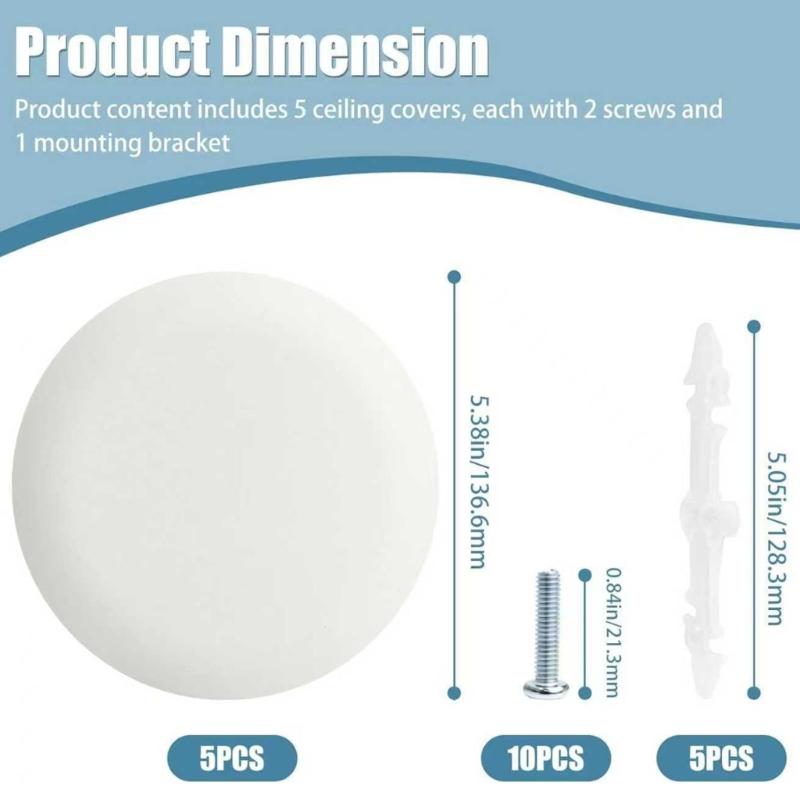 Product Dimension

Product content includes 5 ceiling covers, each with 2 screws and 1 mounting bracket

5.38in/136.6mm

0.84in/21.3mm

5.05in/128.3mm

5PCS

10PCS

5PCS